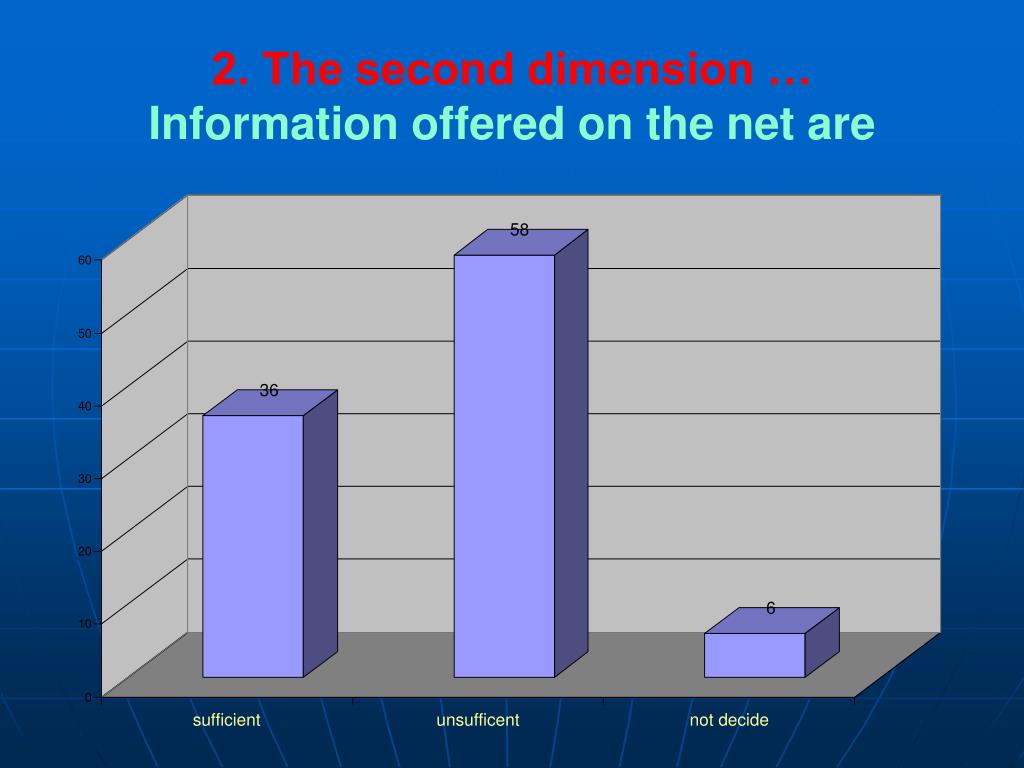 2. The second dimension …
Information offered on the net are

60
50
40
30
20
10
0

36
58
6

sufficient
unsufficent
not decide